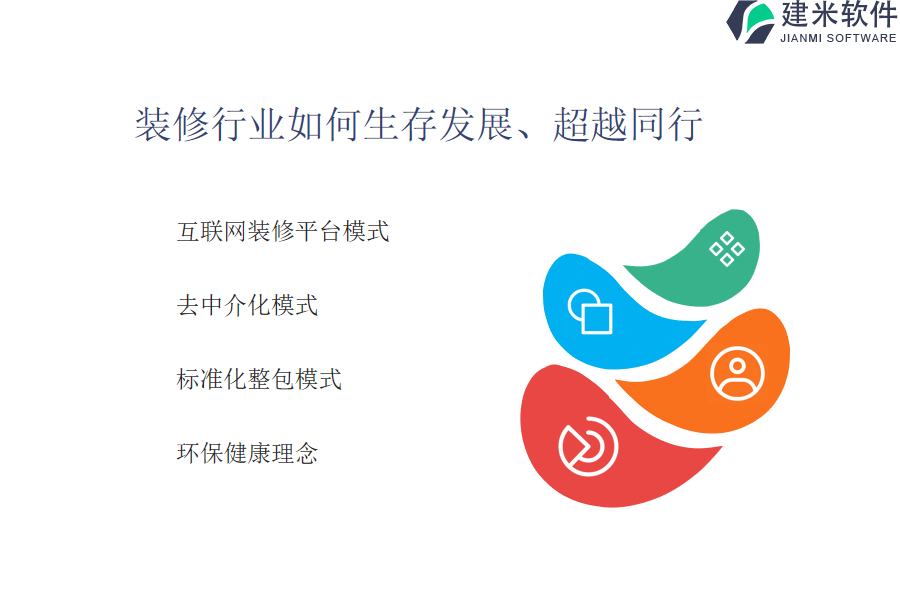 建米软件
JIANMI SOFTWARE

装修行业如何生存发展、超越同行

互联网装修平台模式

去中介化模式

标准化整包模式

环保健康理念